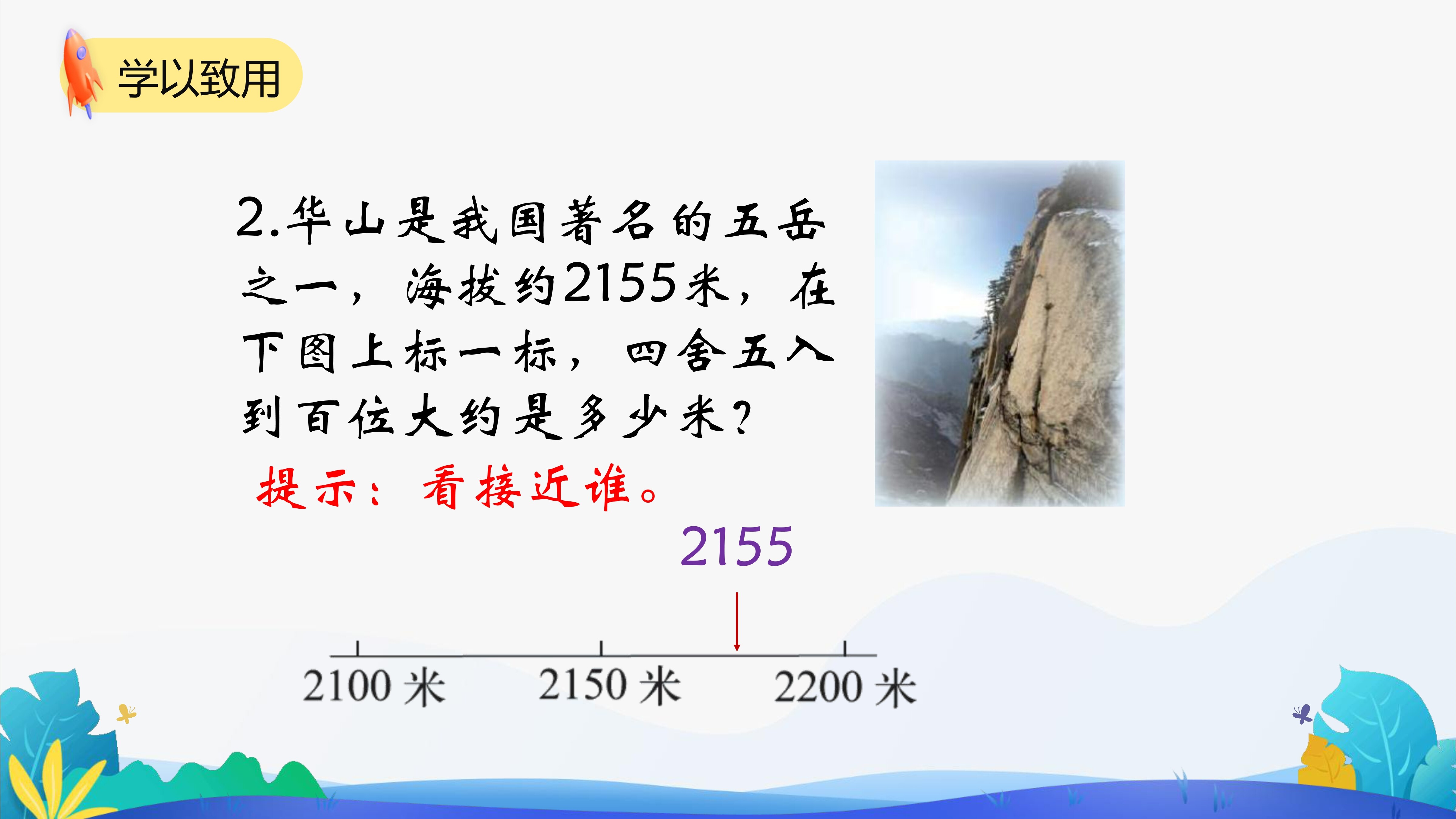 学以致用

2.华山是我国著名的五岳之一，海拔约2155米，在下图上标一标，四舍五入到百位大约是多少米？

提示：看接近谁。

2155

2100 米　2150 米　2200 米